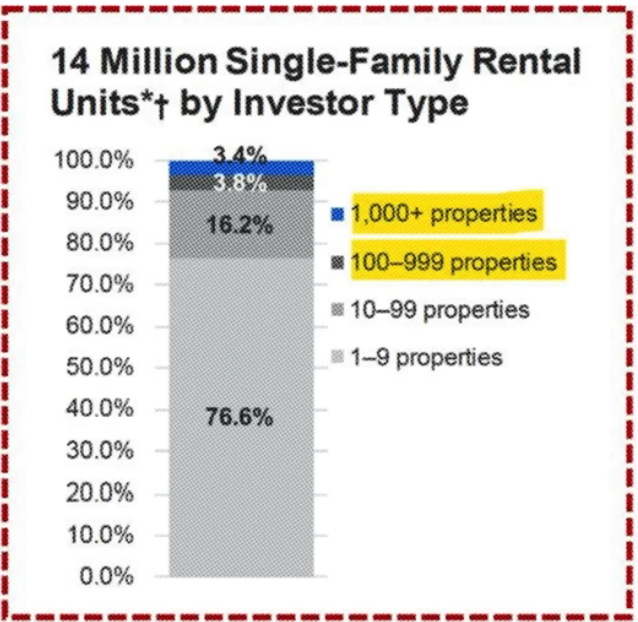 14 Million Single-Family Rental Units*† by Investor Type

100.0%
90.0%
80.0%
70.0%
60.0%
50.0%
40.0%
30.0%
20.0%
10.0%
0.0%

3.4%
3.8%
16.2%
76.6%

1,000+ properties
100–999 properties
10–99 properties
1–9 properties